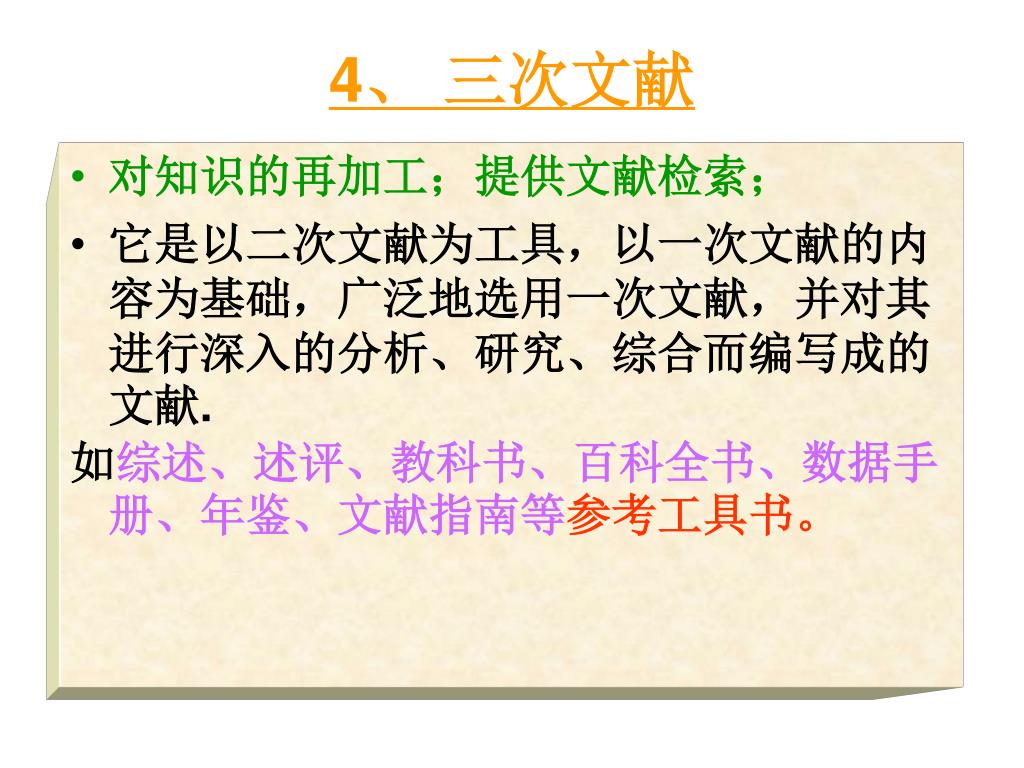 4、 三次文献

• 对知识的再加工；提供文献检索；

• 它是以二次文献为工具，以一次文献的内容为基础，广泛地选用一次文献，并对其进行深入的分析、研究、综合而编写成的文献.

如综述、述评、教科书、百科全书、数据手册、年鉴、文献指南等参考工具书。